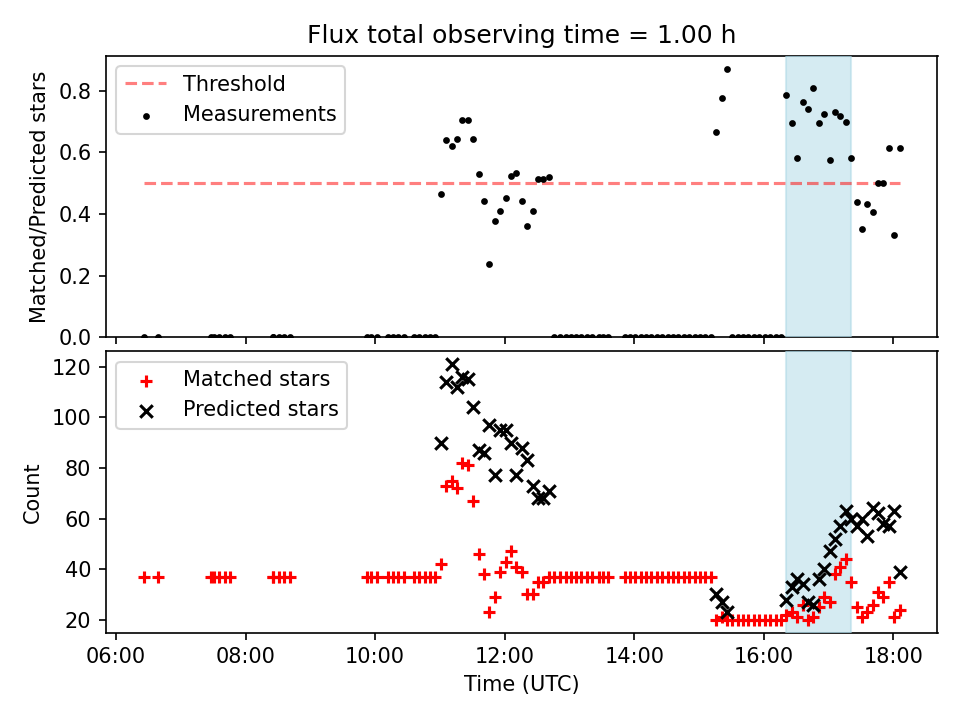 Flux total observing time = 1.00 h

Threshold
Measurements

Matched/Predicted stars

0.8
0.6
0.4
0.2
0.0

Matched stars
Predicted stars

Count

120
100
80
60
40
20

06:00
08:00
10:00
12:00
14:00
16:00
18:00

Time (UTC)